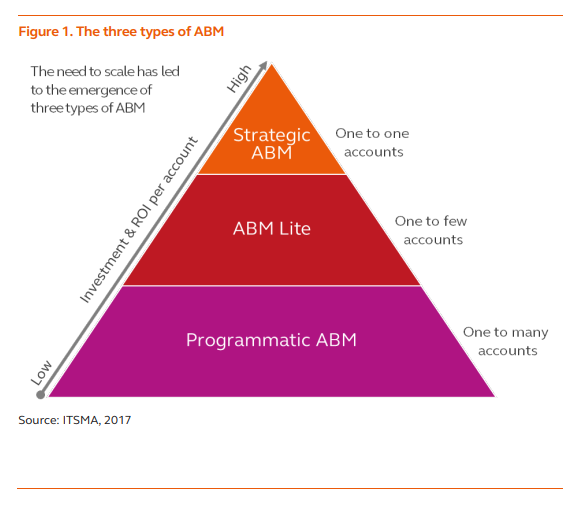 Figure 1. The three types of ABM

The need to scale has led to the emergence of three types of ABM

High

Investment & ROI per account

Low

Strategic ABM

One to one accounts

ABM Lite

One to few accounts

Programmatic ABM

One to many accounts

Source: ITSMA, 2017